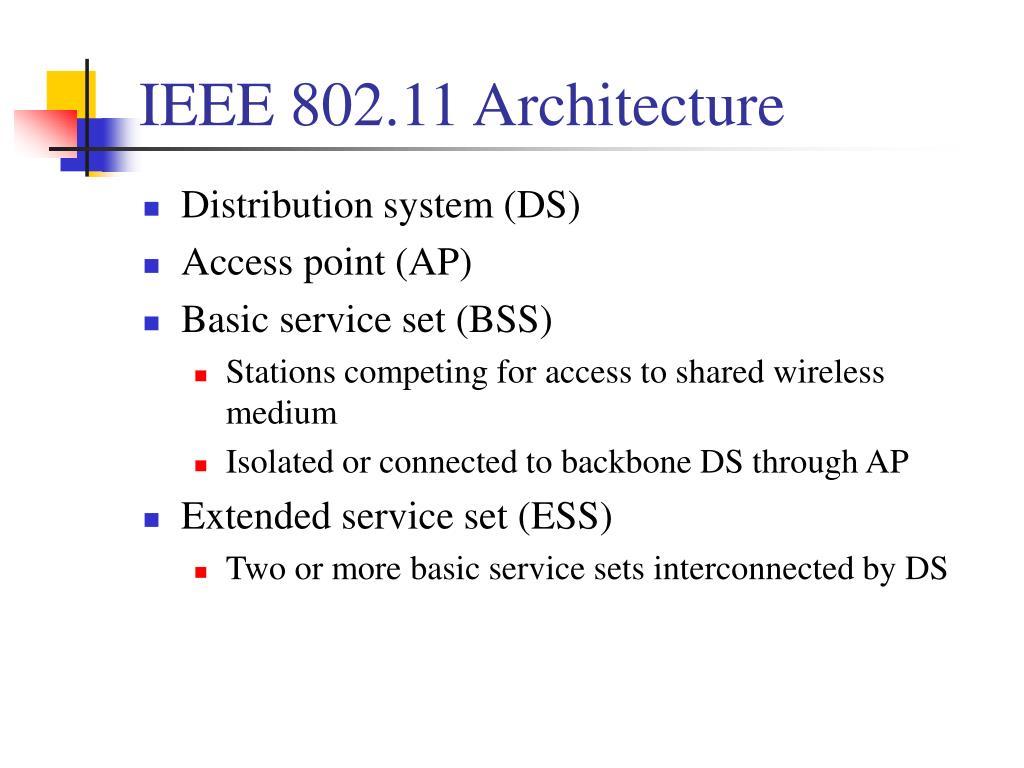 IEEE 802.11 Architecture

- Distribution system (DS)
- Access point (AP)
- Basic service set (BSS)
  - Stations competing for access to shared wireless medium
  - Isolated or connected to backbone DS through AP
- Extended service set (ESS)
  - Two or more basic service sets interconnected by DS